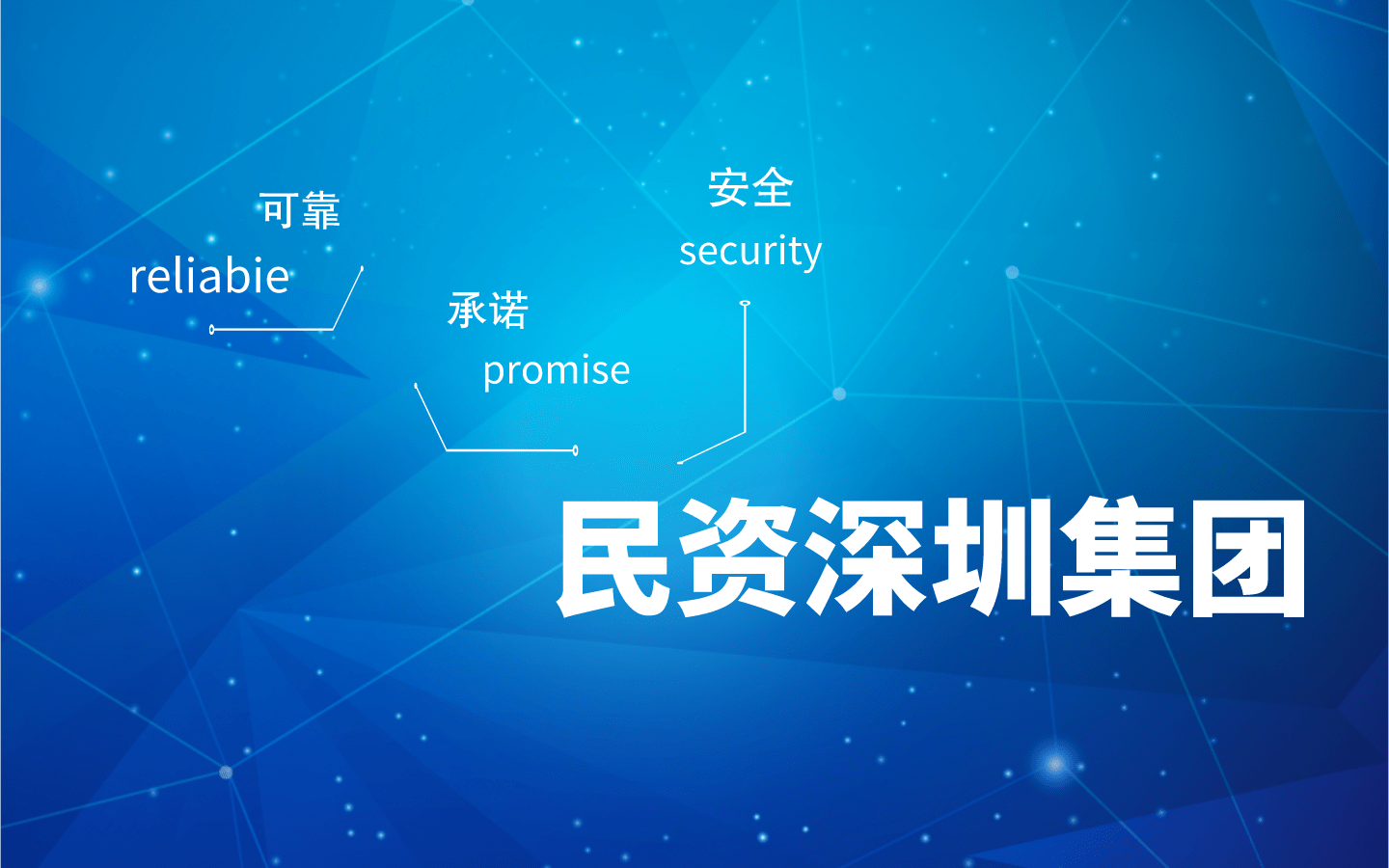 可靠
reliabie

承诺
promise

安全
security

民资深圳集团